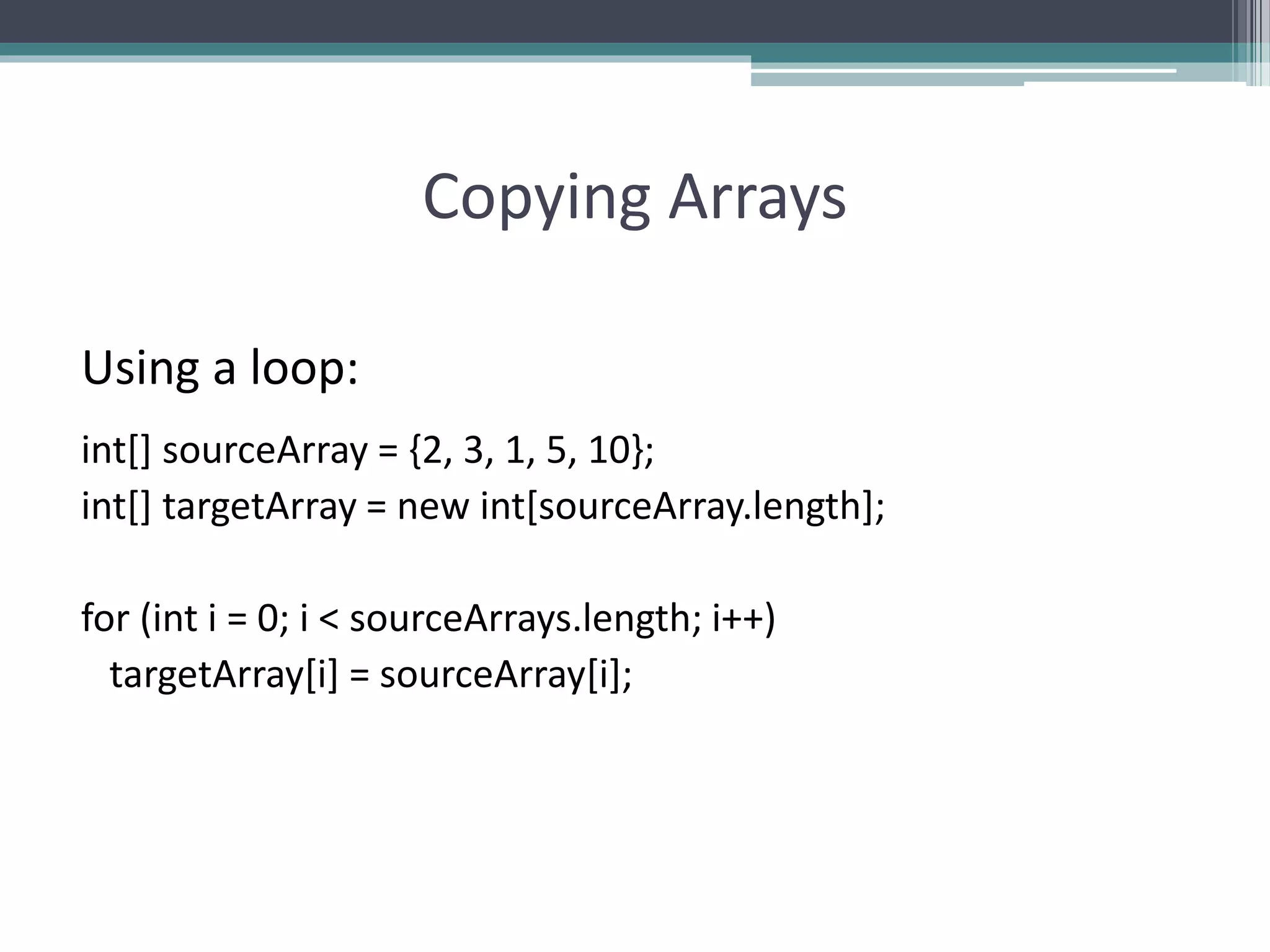 Copying Arrays

Using a loop:

int[] sourceArray = {2, 3, 1, 5, 10};
int[] targetArray = new int[sourceArray.length];

for (int i = 0; i < sourceArrays.length; i++)
  targetArray[i] = sourceArray[i];